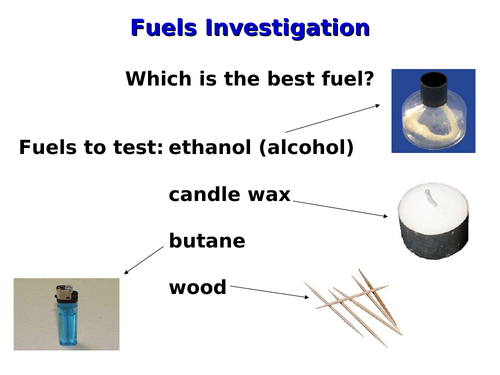 Fuels Investigation

Which is the best fuel?

Fuels to test: ethanol (alcohol)

candle wax

butane

wood